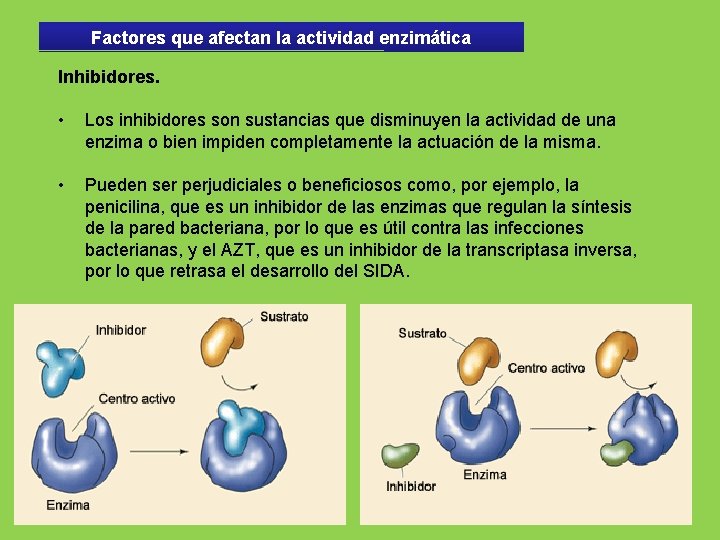 Factores que afectan la actividad enzimática

Inhibidores.

• Los inhibidores son sustancias que disminuyen la actividad de una enzima o bien impiden completamente la actuación de la misma.

• Pueden ser perjudiciales o beneficiosos como, por ejemplo, la penicilina, que es un inhibidor de las enzimas que regulan la síntesis de la pared bacteriana, por lo que es útil contra las infecciones bacterianas, y el AZT, que es un inhibidor de la transcriptasa inversa, por lo que retrasa el desarrollo del SIDA.

Inhibidor
Sustrato
Centro activo
Enzima

Sustrato
Centro activo
Inhibidor
Enzima